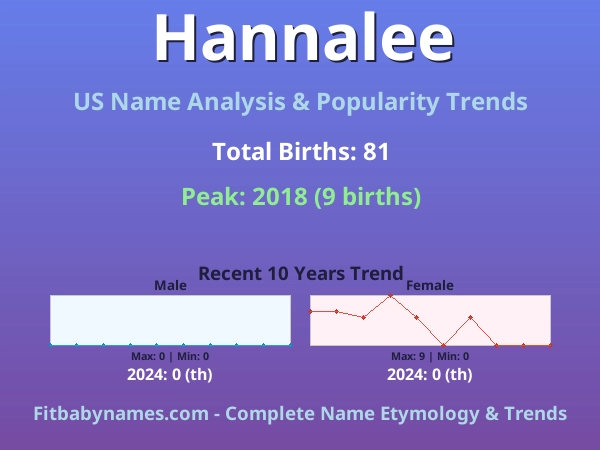 Hannalee

US Name Analysis & Popularity Trends

Total Births: 81

Peak: 2018 (9 births)

Recent 10 Years Trend

Male

Max: 0 | Min: 0

2024: 0 (th)

Female

Max: 9 | Min: 0

2024: 0 (th)

Fitbabynames.com - Complete Name Etymology & Trends